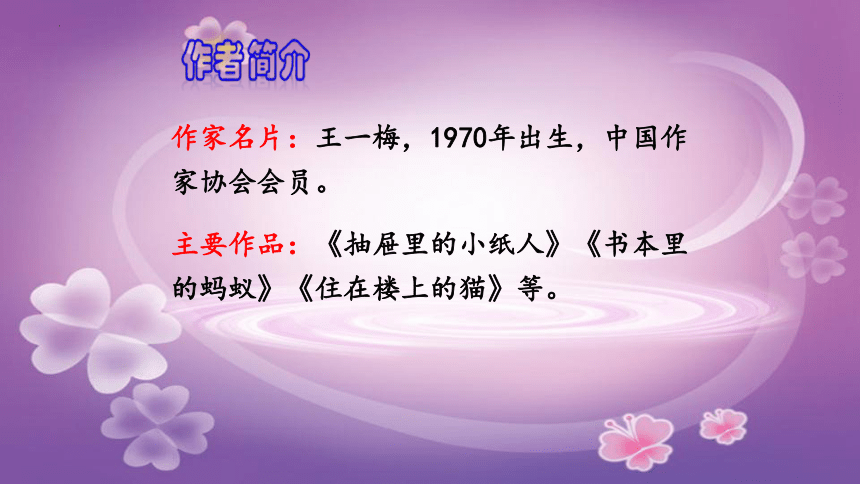 作者简介

作家名片：王一梅，1970年出生，中国作家协会会员。

主要作品：《抽屉里的小纸人》《书本里的蚂蚁》《住在楼上的猫》等。